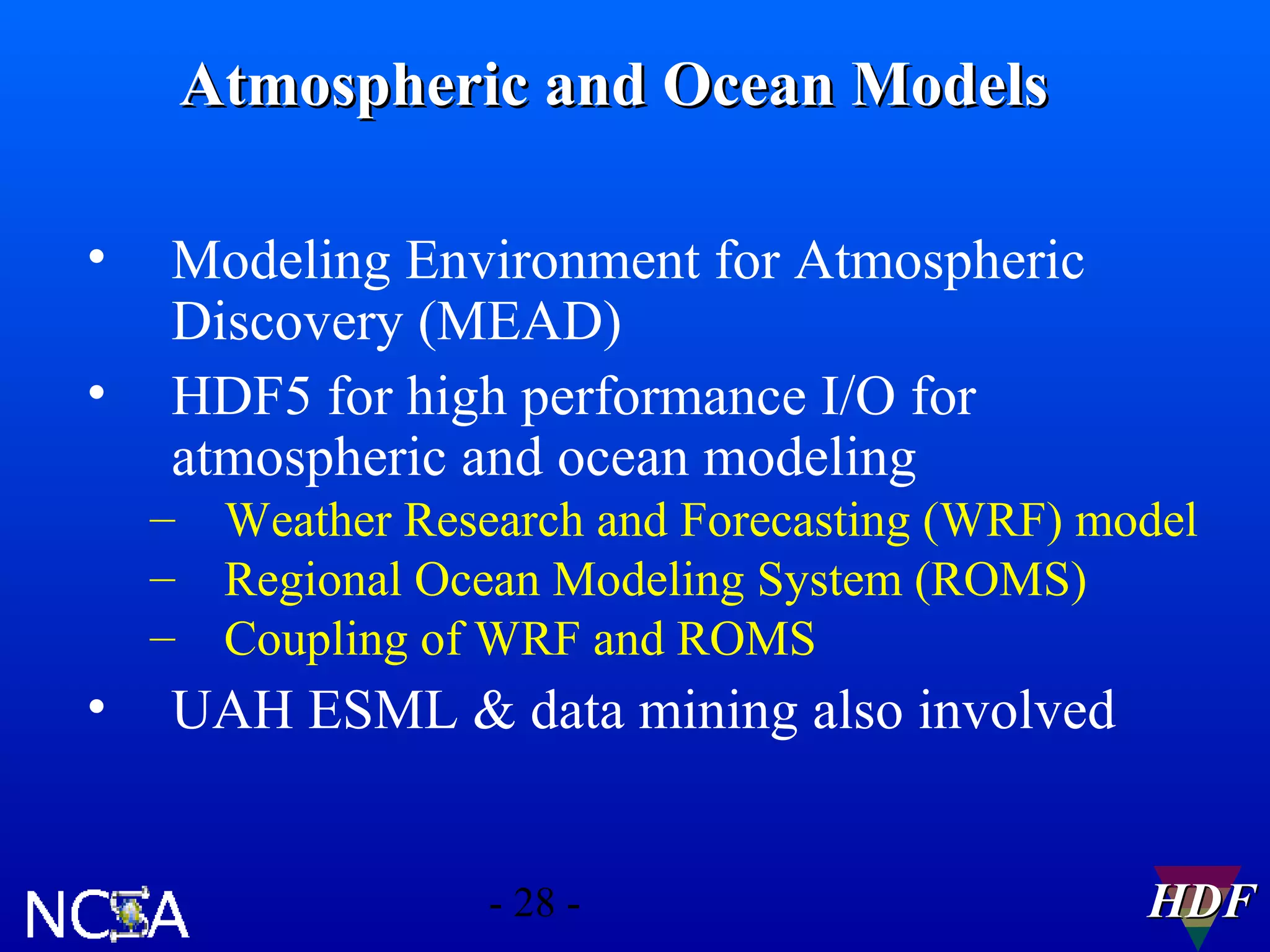 Atmospheric and Ocean Models

• Modeling Environment for Atmospheric Discovery (MEAD)

• HDF5 for high performance I/O for atmospheric and ocean modeling

– Weather Research and Forecasting (WRF) model

– Regional Ocean Modeling System (ROMS)

– Coupling of WRF and ROMS

• UAH ESML & data mining also involved

NCSA

- 28 -

HDF